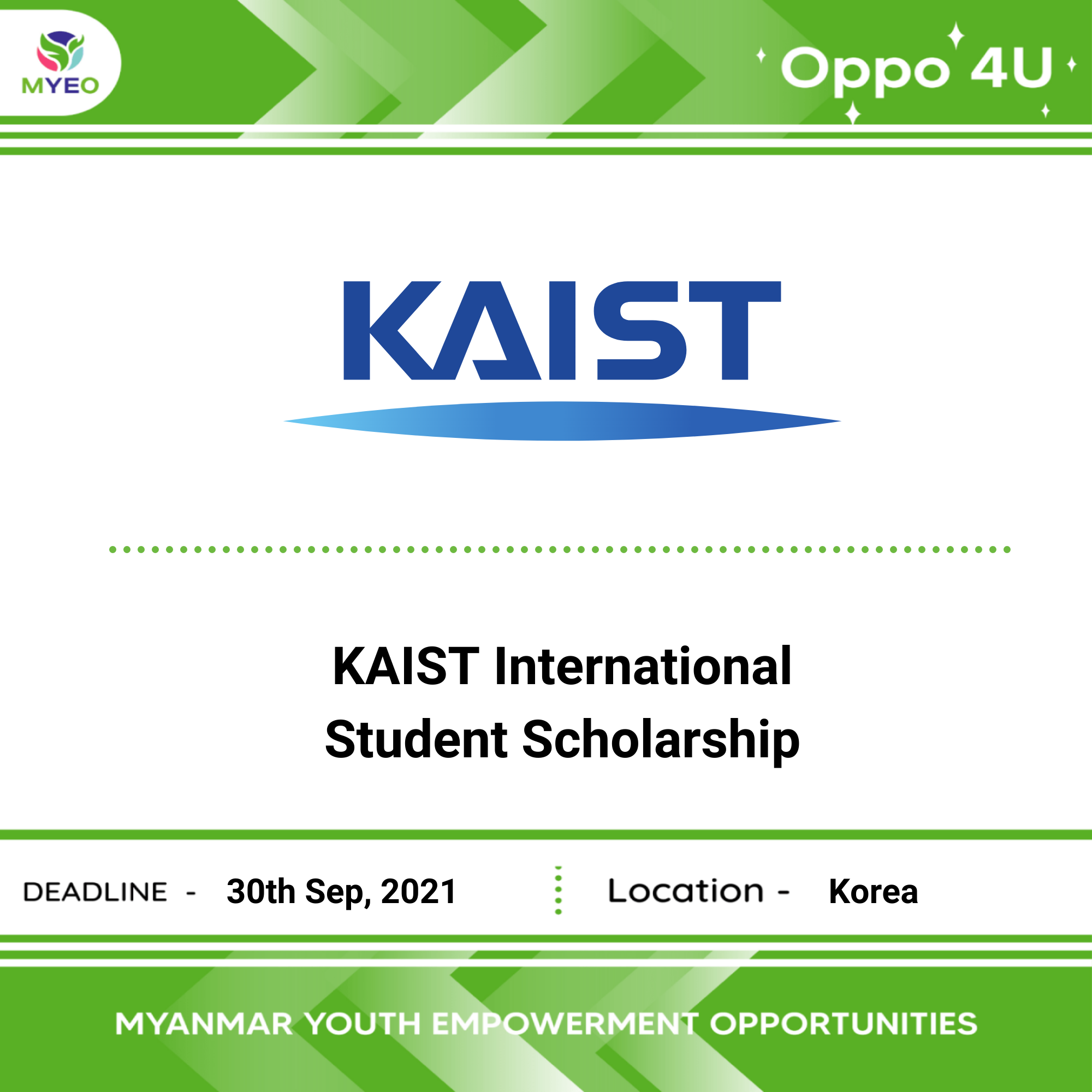 MYEO

Oppo 4U

KAIST

KAIST International Student Scholarship

DEADLINE - 30th Sep, 2021

Location - Korea

MYANMAR YOUTH EMPOWERMENT OPPORTUNITIES